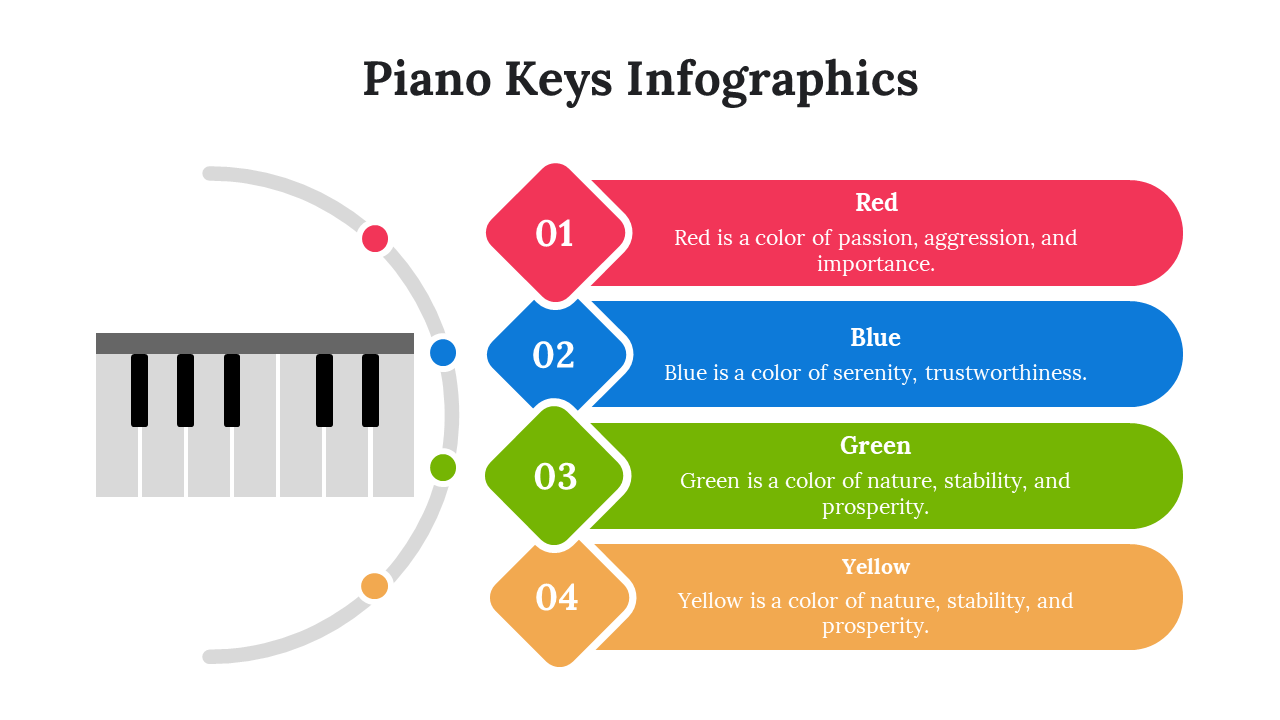 Piano Keys Infographics

01

Red

Red is a color of passion, aggression, and importance.

02

Blue

Blue is a color of serenity, trustworthiness.

03

Green

Green is a color of nature, stability, and prosperity.

04

Yellow

Yellow is a color of nature, stability, and prosperity.